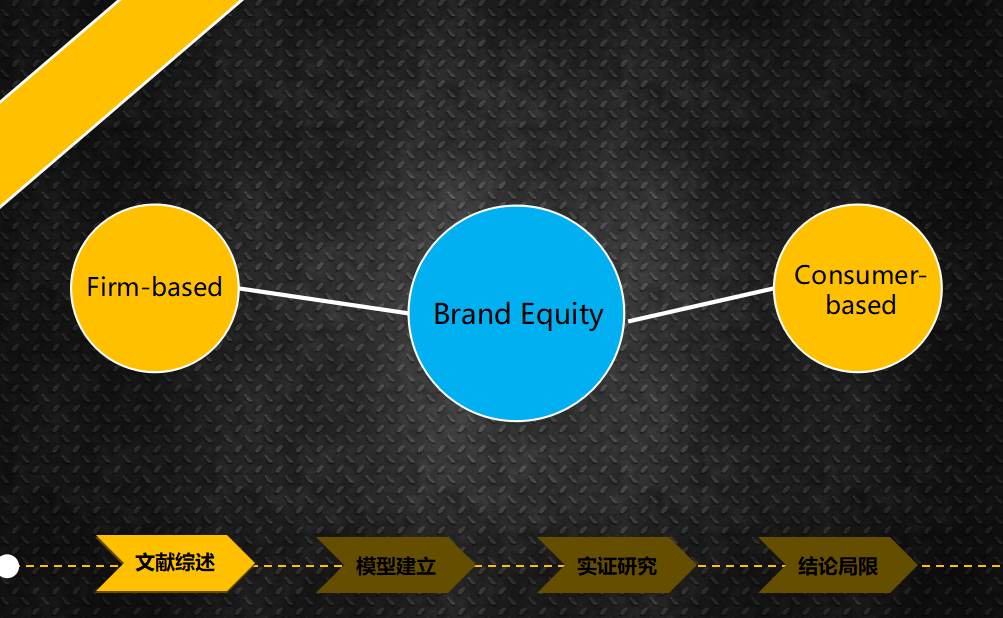 Firm-based

Brand Equity

Consumer-based

文献综述

模型建立

实证研究

结论局限